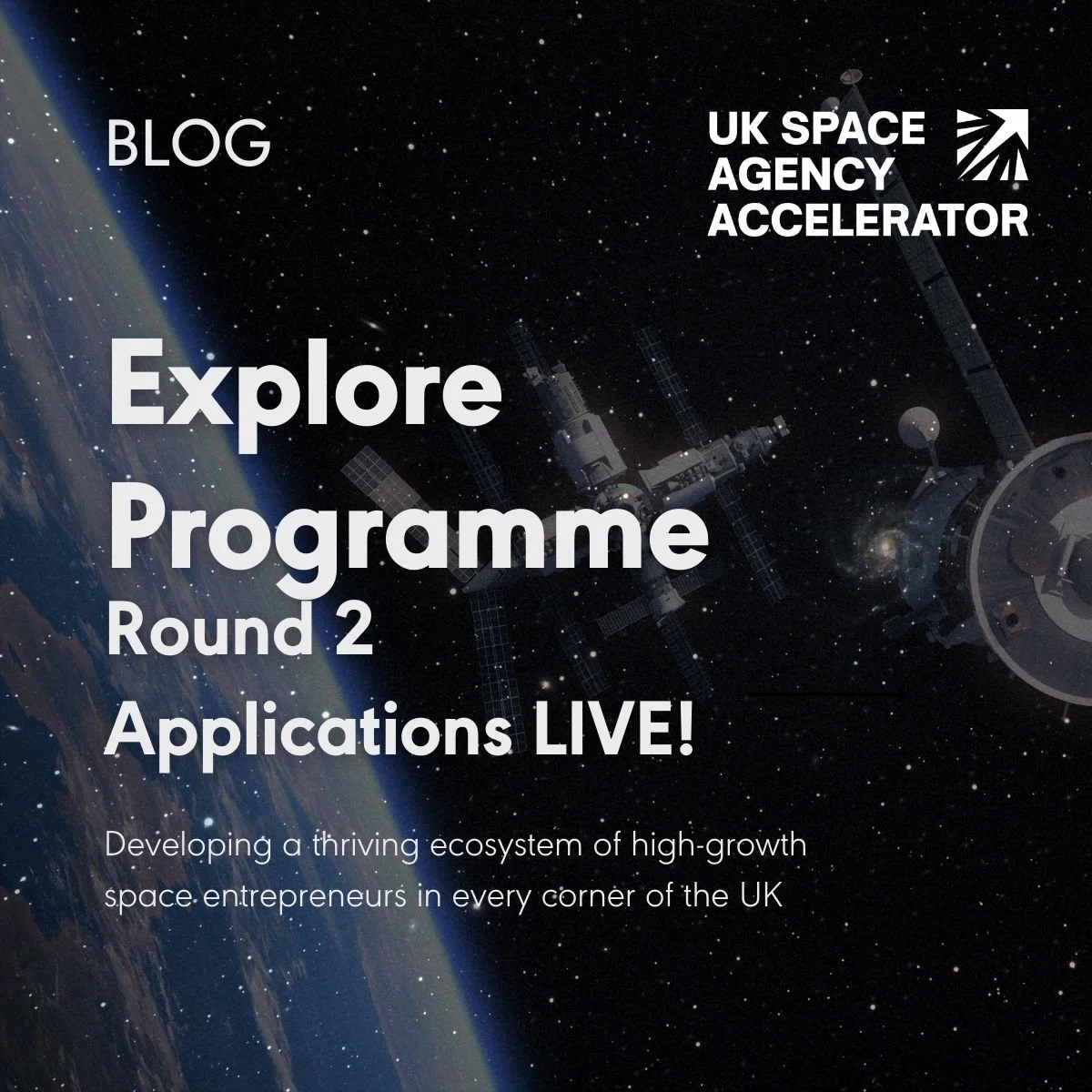 BLOG

UK SPACE AGENCY ACCELERATOR

Explore Programme
Round 2
Applications LIVE!

Developing a thriving ecosystem of high-growth space entrepreneurs in every corner of the UK